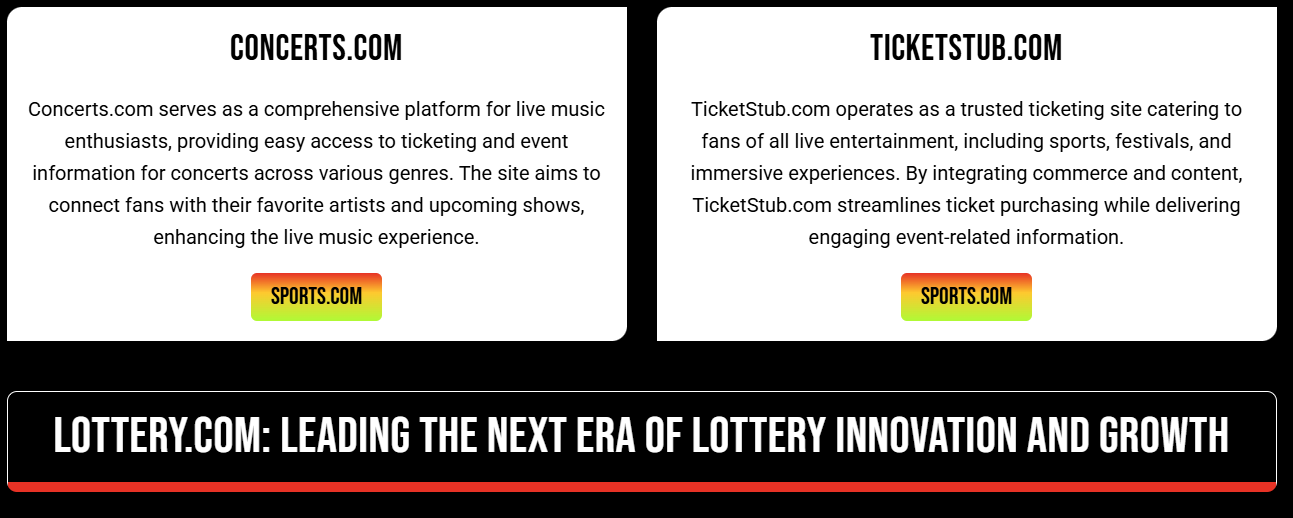 CONCERTS.COM

Concerts.com serves as a comprehensive platform for live music enthusiasts, providing easy access to ticketing and event information for concerts across various genres. The site aims to connect fans with their favorite artists and upcoming shows, enhancing the live music experience.

SPORTS.COM

TICKETSTUB.COM

TicketStub.com operates as a trusted ticketing site catering to fans of all live entertainment, including sports, festivals, and immersive experiences. By integrating commerce and content, TicketStub.com streamlines ticket purchasing while delivering engaging event-related information.

SPORTS.COM

LOTTERY.COM: LEADING THE NEXT ERA OF LOTTERY INNOVATION AND GROWTH